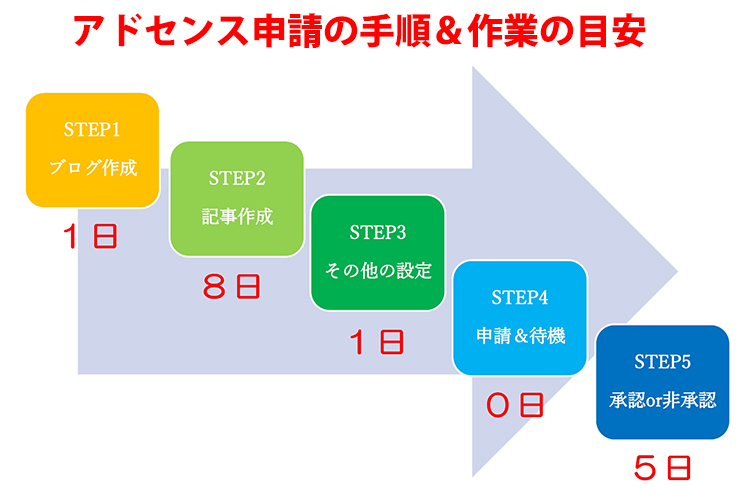 アドセンス申請の手順＆作業の目安

STEP1
ブログ作成

１日

STEP2
記事作成

８日

STEP3
その他の設定

１日

STEP4
申請＆待機

０日

STEP5
承認or非承認

５日